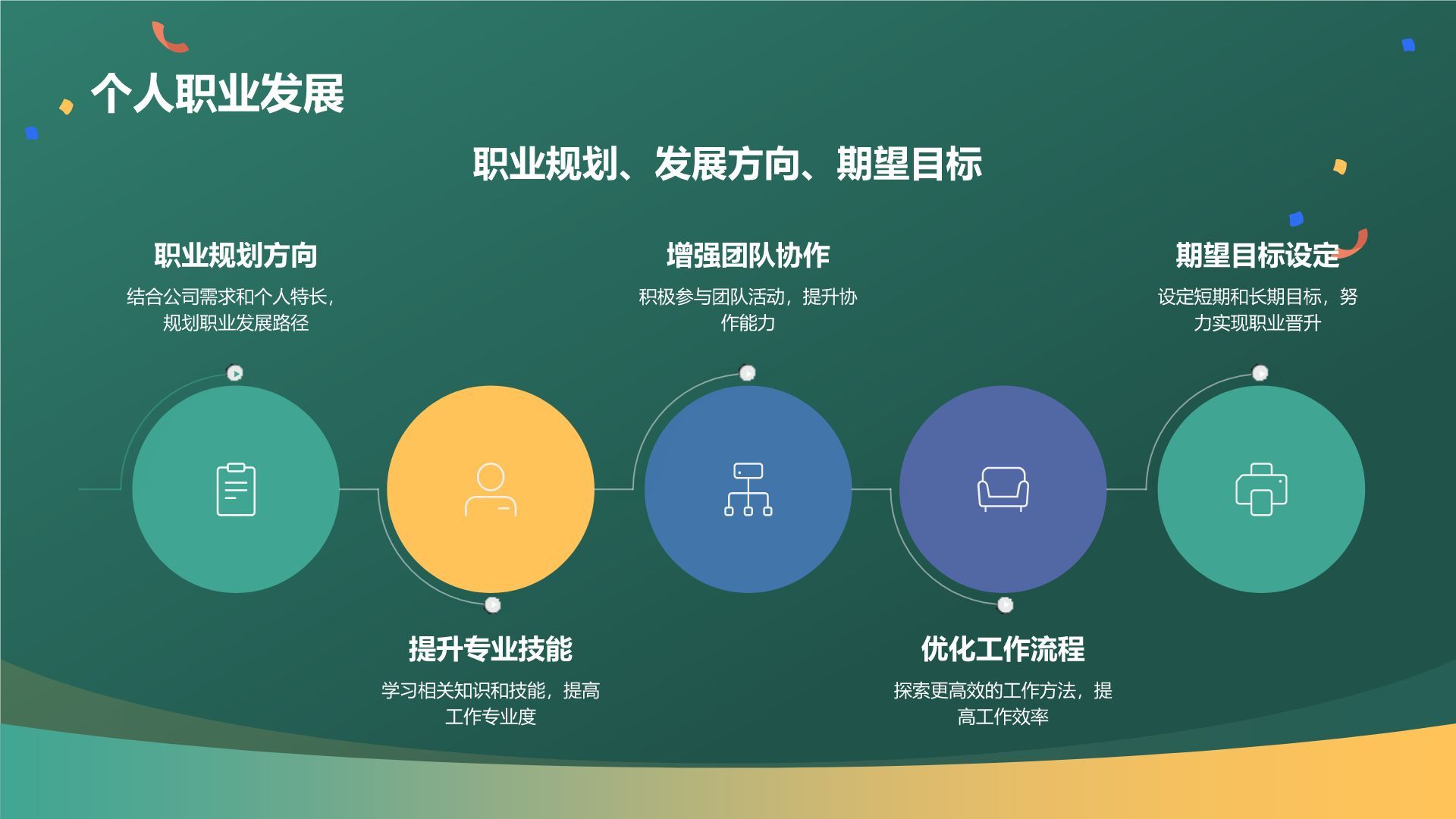 个人职业发展

职业规划、发展方向、期望目标

职业规划方向
结合公司需求和个人特长，规划职业发展路径

增强团队协作
积极参与团队活动，提升协作能力

期望目标设定
设定短期和长期目标，努力实现职业晋升

提升专业技能
学习相关知识和技能，提高工作专业度

优化工作流程
探索更高效的工作方法，提高工作效率